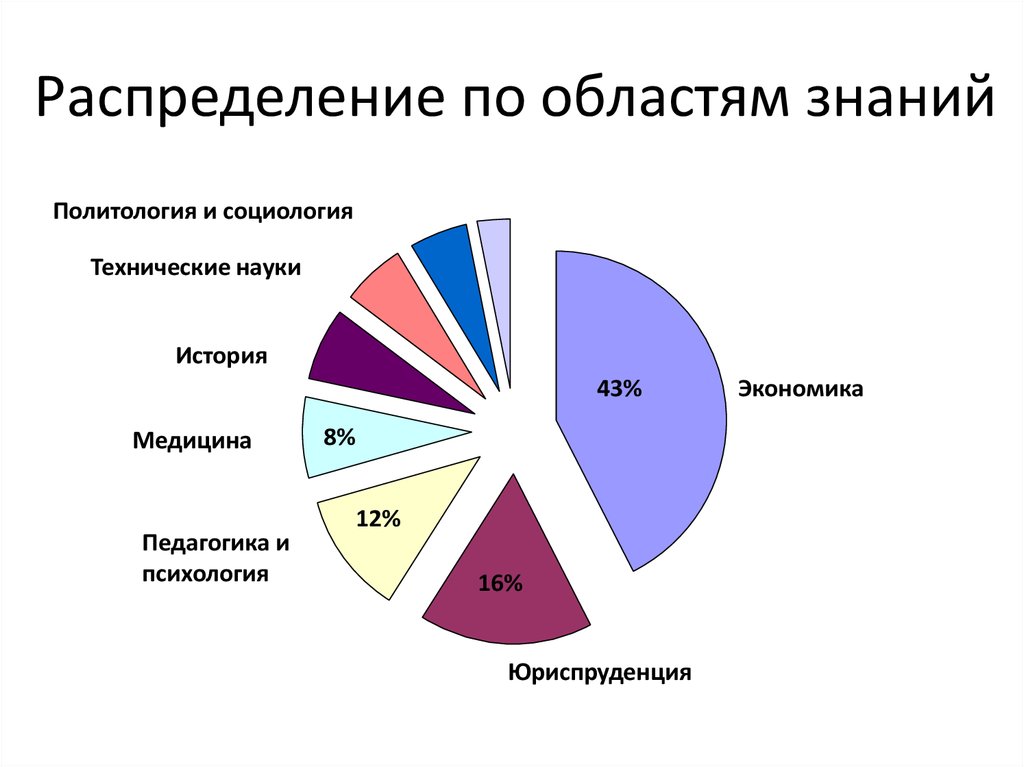 Распределение по областям знаний

Политология и социология

Технические науки

История

Медицина

8%

Педагогика и психология

12%

16%

Юриспруденция

43%

Экономика